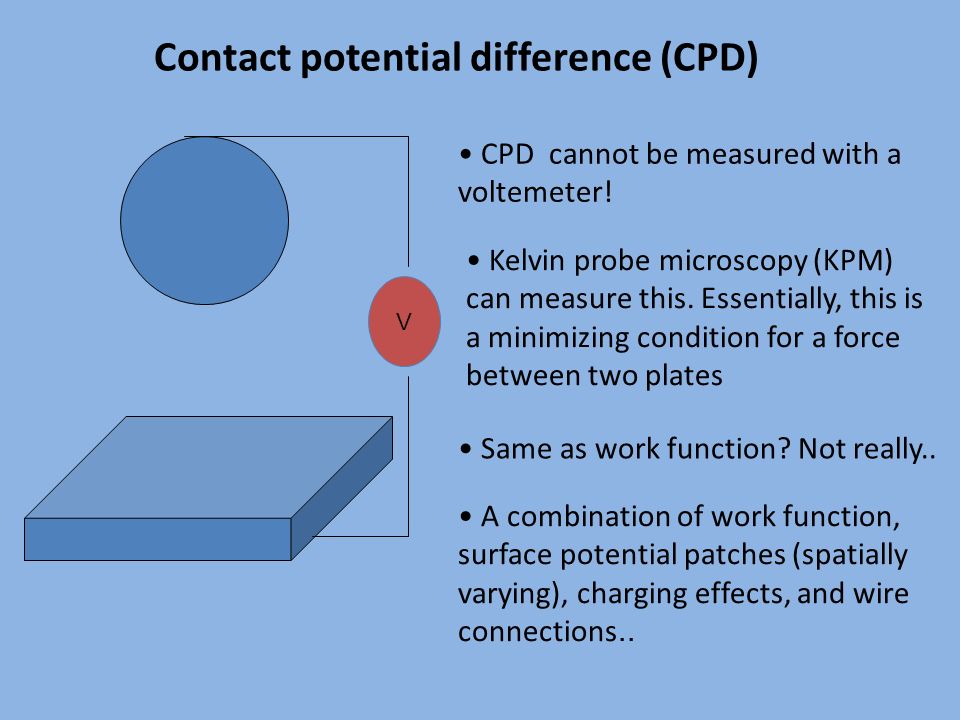 Contact potential difference (CPD)

V

• CPD  cannot be measured with a voltemeter!

• Kelvin probe microscopy (KPM) can measure this. Essentially, this is a minimizing condition for a force between two plates

• Same as work function? Not really..

• A combination of work function, surface potential patches (spatially varying), charging effects, and wire connections..